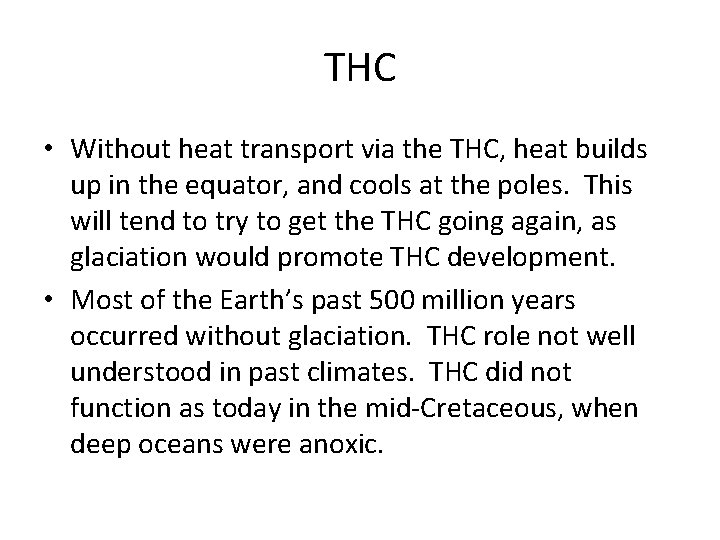 THC

• Without heat transport via the THC, heat builds up in the equator, and cools at the poles. This will tend to try to get the THC going again, as glaciation would promote THC development.

• Most of the Earth's past 500 million years occurred without glaciation. THC role not well understood in past climates. THC did not function as today in the mid-Cretaceous, when deep oceans were anoxic.